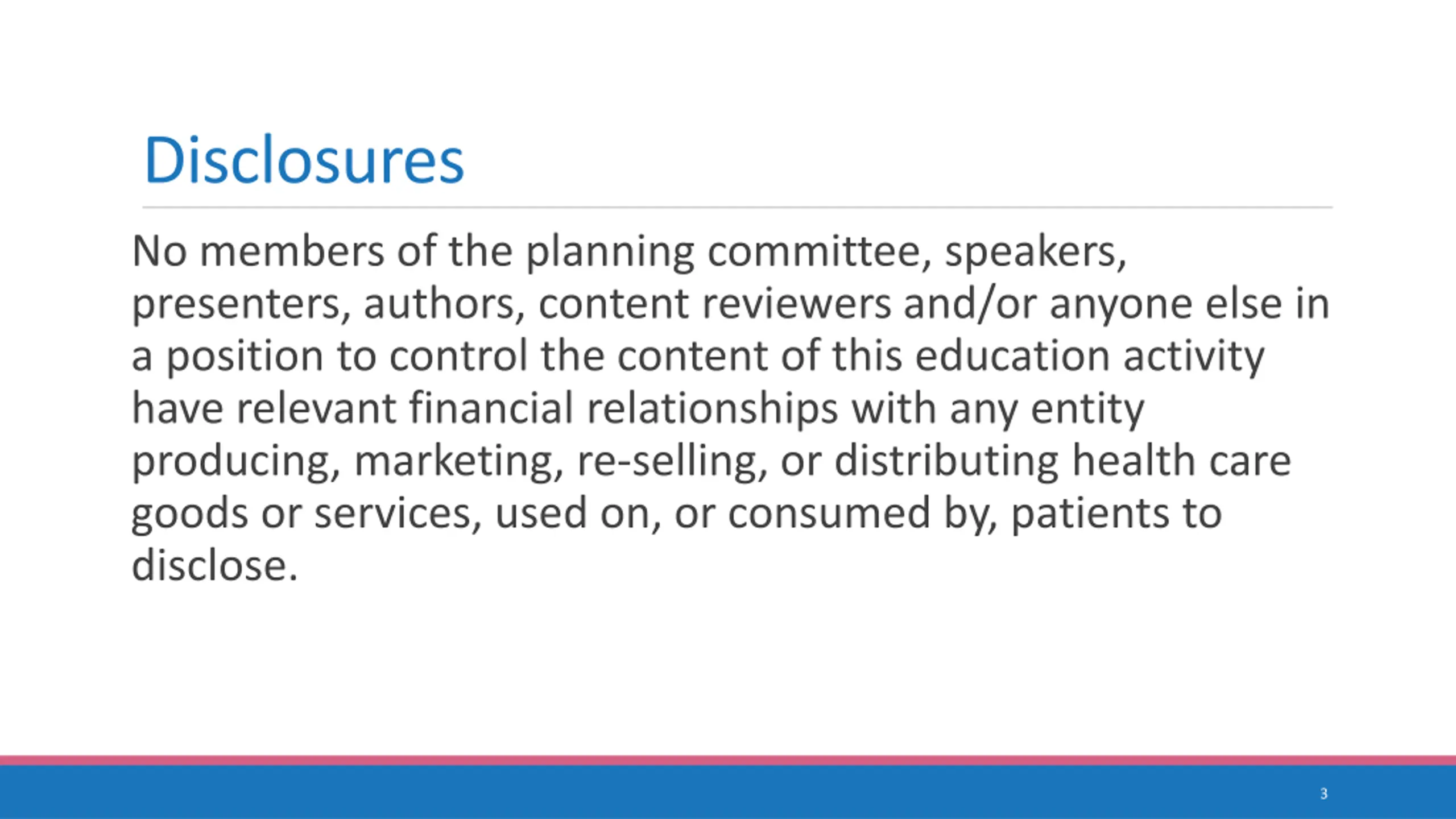 Disclosures

No members of the planning committee, speakers, presenters, authors, content reviewers and/or anyone else in a position to control the content of this education activity have relevant financial relationships with any entity producing, marketing, re-selling, or distributing health care goods or services, used on, or consumed by, patients to disclose.

3